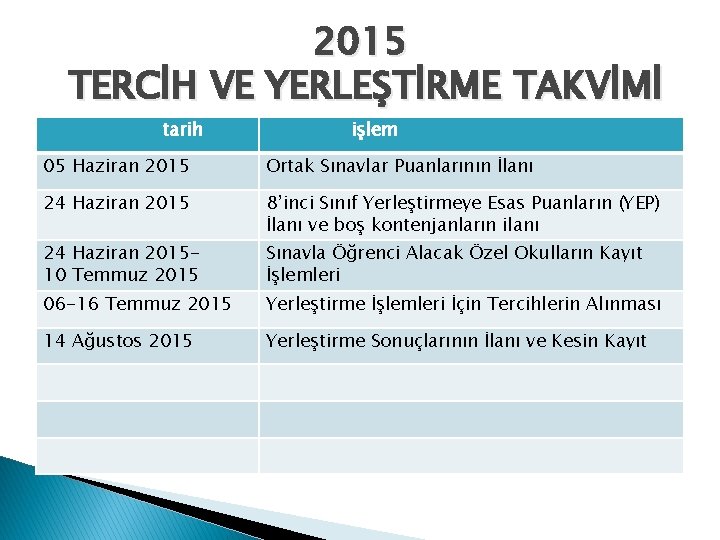 2015
TERCİH VE YERLEŞTİRME TAKVİMİ

| tarih | işlem |
|---|---|
| 05 Haziran 2015 | Ortak Sınavlar Puanlarının İlanı |
| 24 Haziran 2015 | 8'inci Sınıf Yerleştirmeye Esas Puanların (YEP) İlanı ve boş kontenjanların ilanı |
| 24 Haziran 2015- 10 Temmuz 2015 | Sınavla Öğrenci Alacak Özel Okulların Kayıt İşlemleri |
| 06-16 Temmuz 2015 | Yerleştirme İşlemleri İçin Tercihlerin Alınması |
| 14 Ağustos 2015 | Yerleştirme Sonuçlarının İlanı ve Kesin Kayıt |
| | |
| | |
| | |